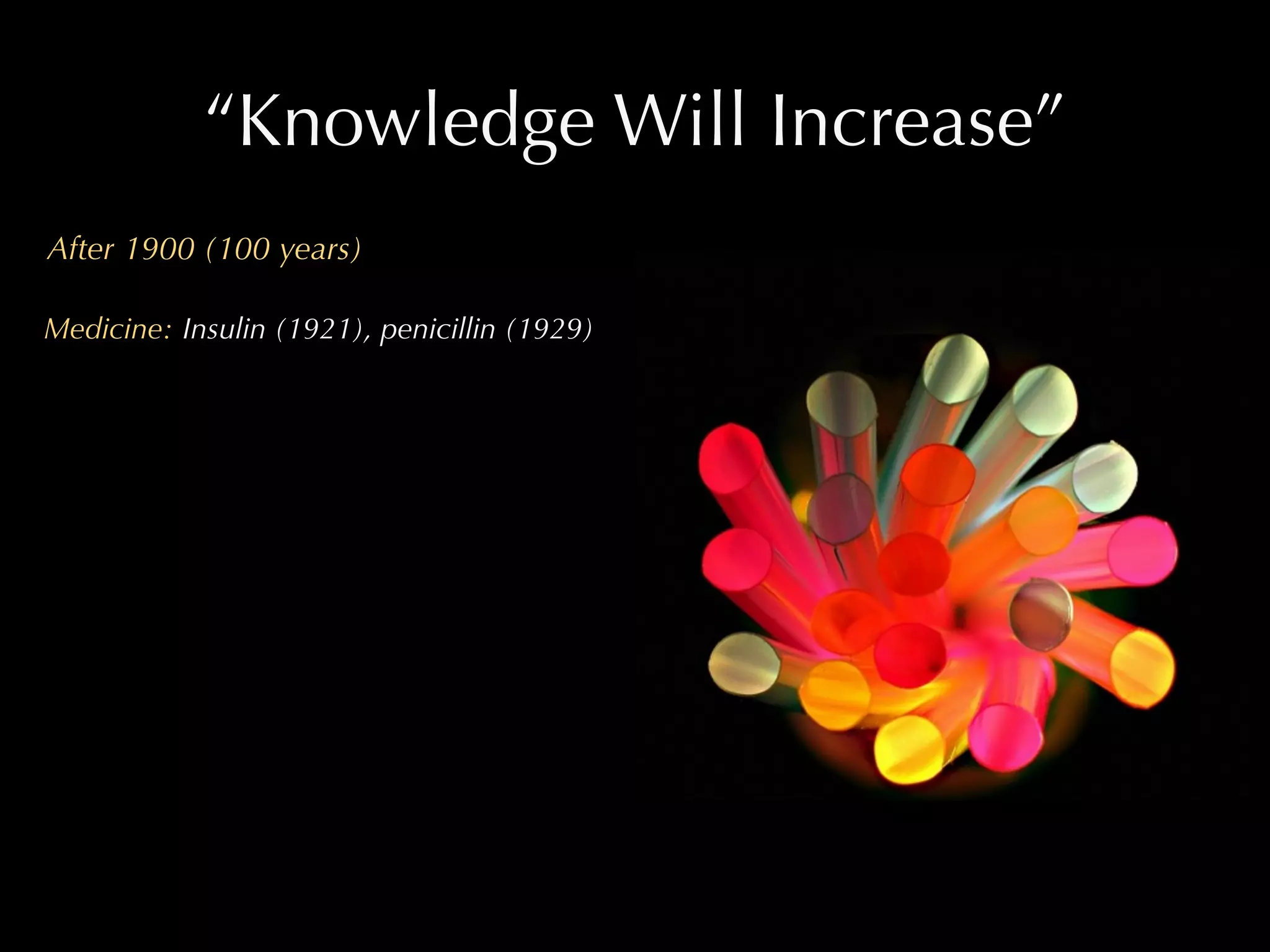 “Knowledge Will Increase”

After 1900 (100 years)

Medicine: Insulin (1921), penicillin (1929)